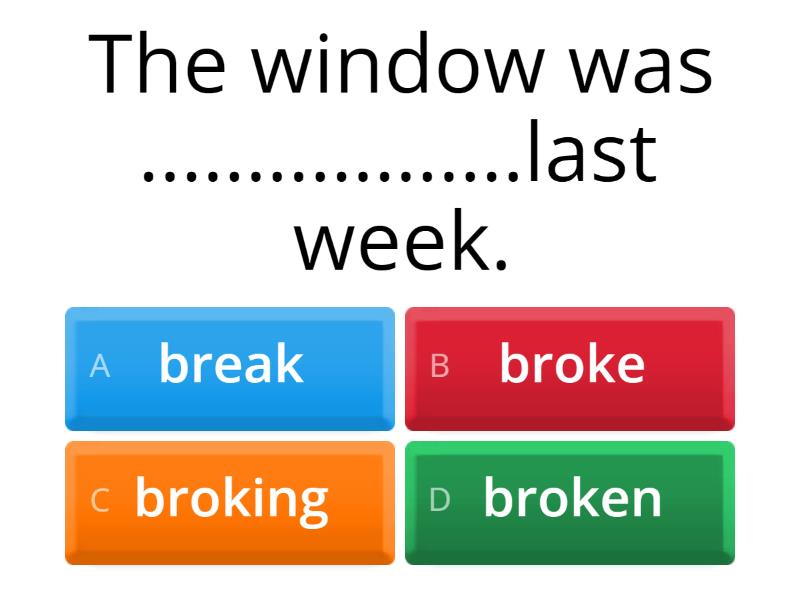 The window was ..................last week.

A break
B broke
C broking
D broken